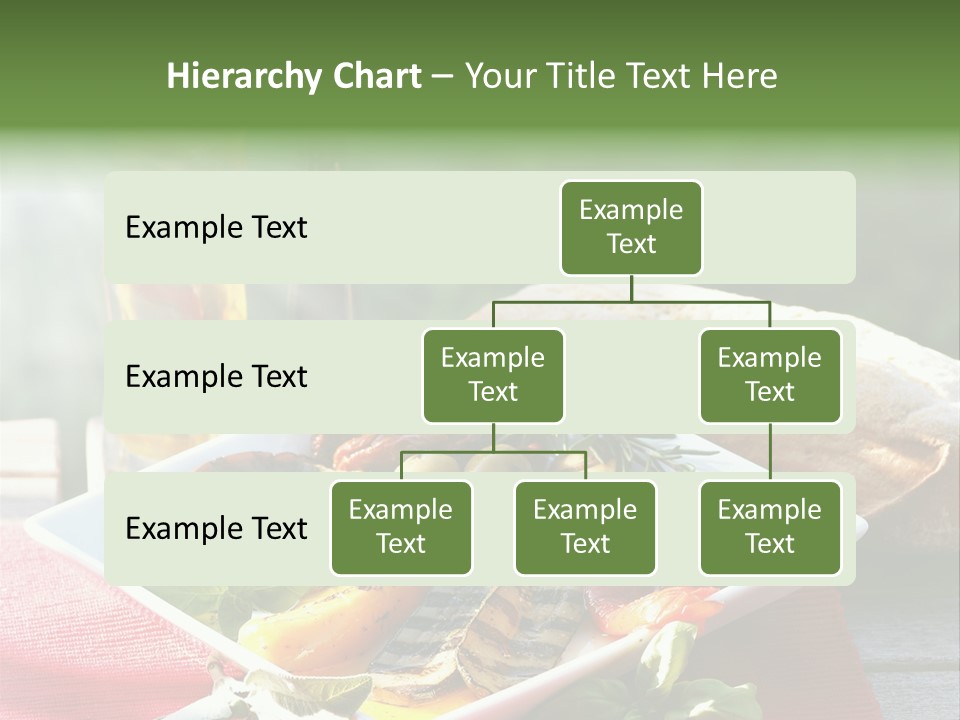 Hierarchy Chart – Your Title Text Here

Example Text

Example Text

Example Text

Example Text

Example Text

Example Text

Example Text

Example Text

Example Text